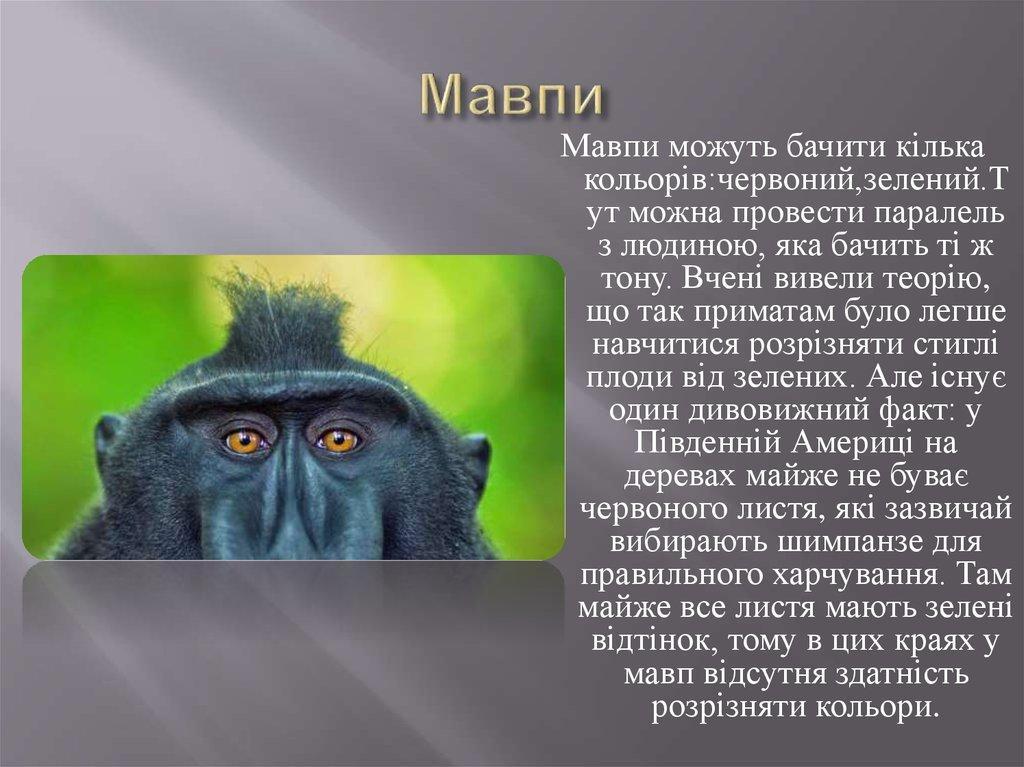 Мавпи

Мавпи можуть бачити кілька кольорів:червоний,зелений.Тут можна провести паралель з людиною, яка бачить ті ж тону. Вчені вивели теорію, що так приматам було легше навчитися розрізняти стиглі плоди від зелених. Але існує один дивовижний факт: у Південній Америці на деревах майже не буває червоного листя, які зазвичай вибирають шимпанзе для правильного харчування. Там майже все листя мають зелені відтінок, тому в цих краях у мавп відсутня здатність розрізняти кольори.